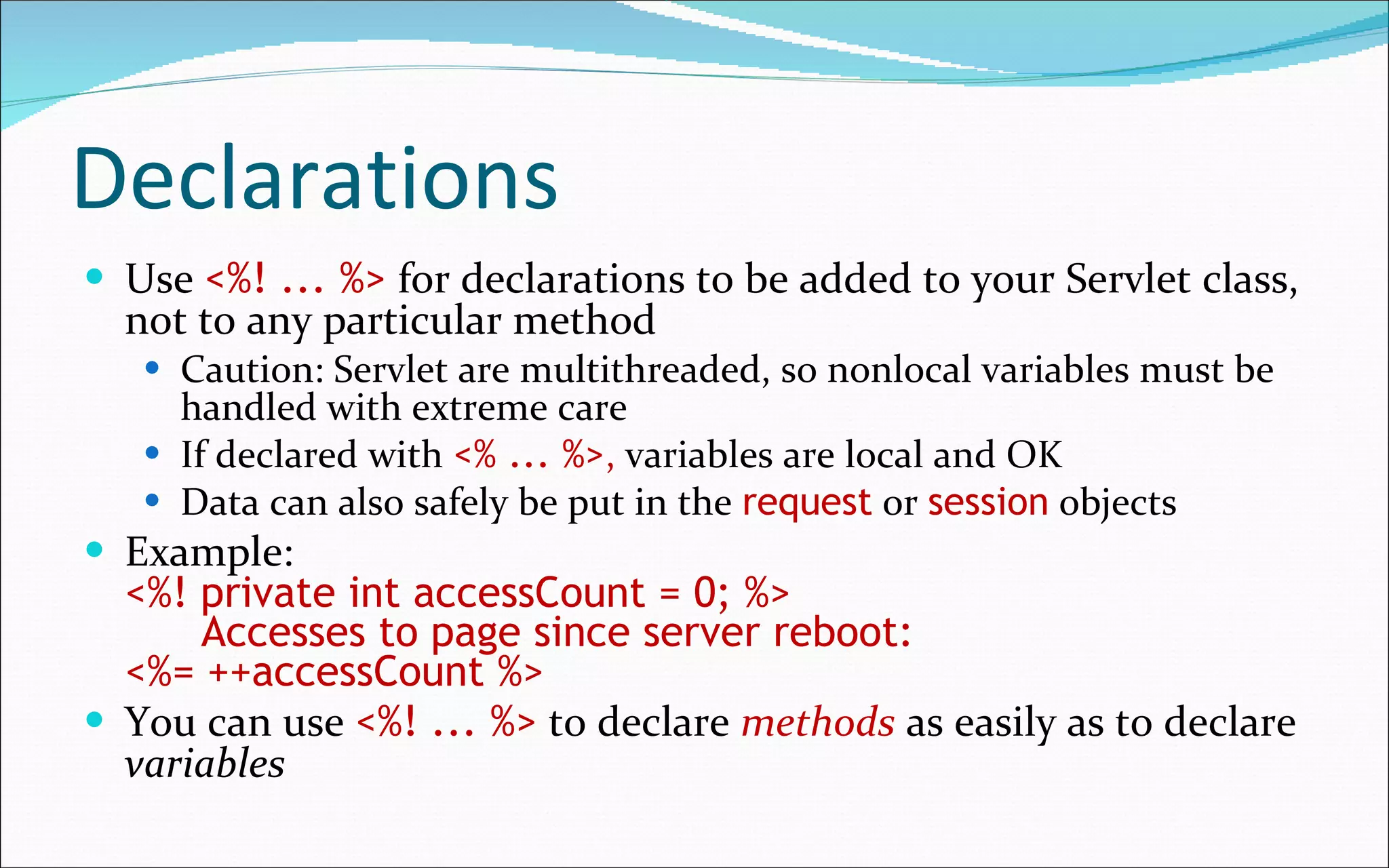 Declarations

• Use <%! ... %> for declarations to be added to your Servlet class, not to any particular method
  • Caution: Servlet are multithreaded, so nonlocal variables must be handled with extreme care
  • If declared with <% ... %>, variables are local and OK
  • Data can also safely be put in the request or session objects
• Example:
<%! private int accessCount = 0; %>
    Accesses to page since server reboot:
<%= ++accessCount %>
• You can use <%! ... %> to declare methods as easily as to declare variables